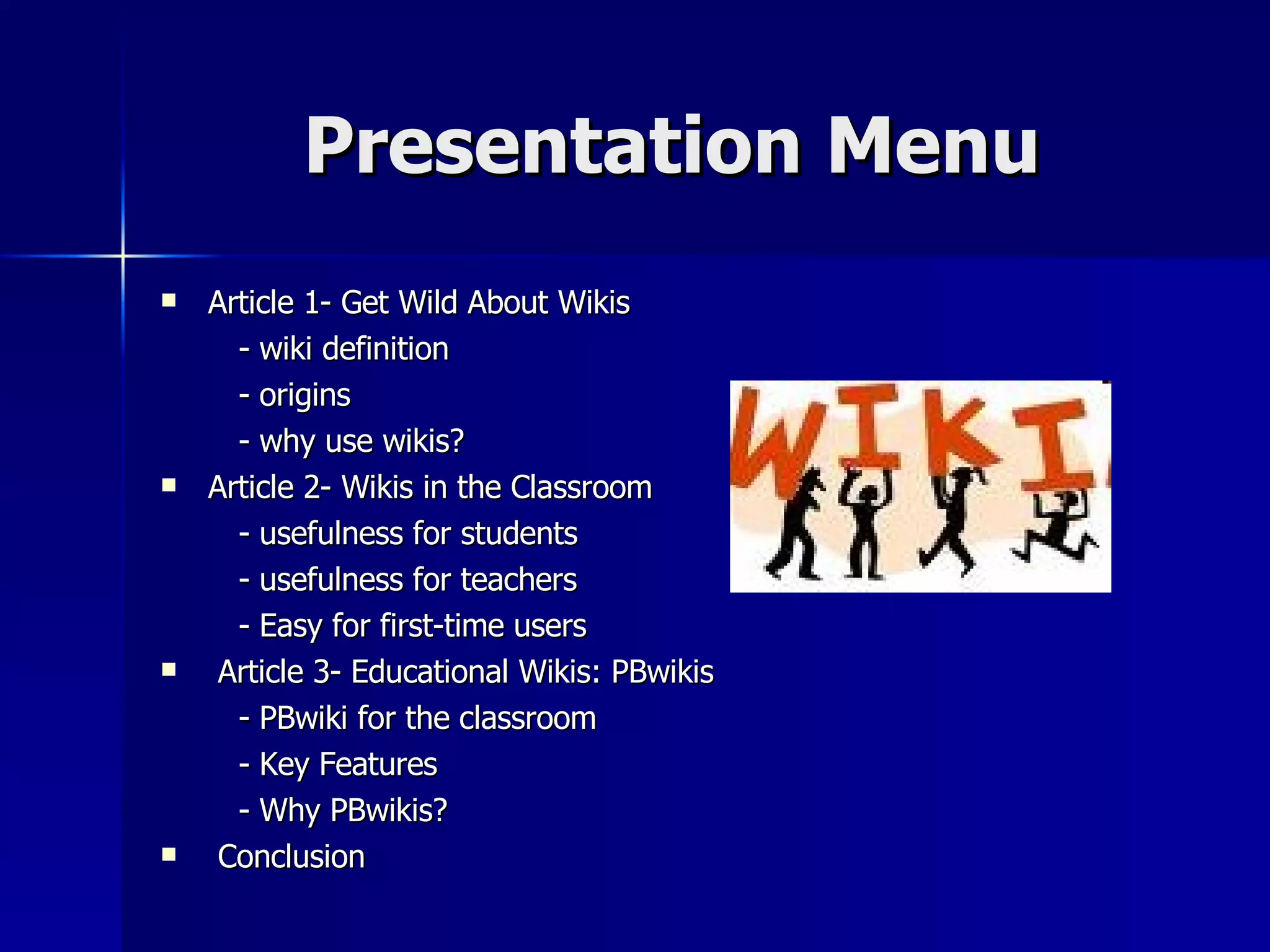 Presentation Menu

- Article 1- Get Wild About Wikis
  - wiki definition
  - origins
  - why use wikis?
- Article 2- Wikis in the Classroom
  - usefulness for students
  - usefulness for teachers
  - Easy for first-time users
- Article 3- Educational Wikis: PBwikis
  - PBwiki for the classroom
  - Key Features
  - Why PBwikis?
- Conclusion

WIKI